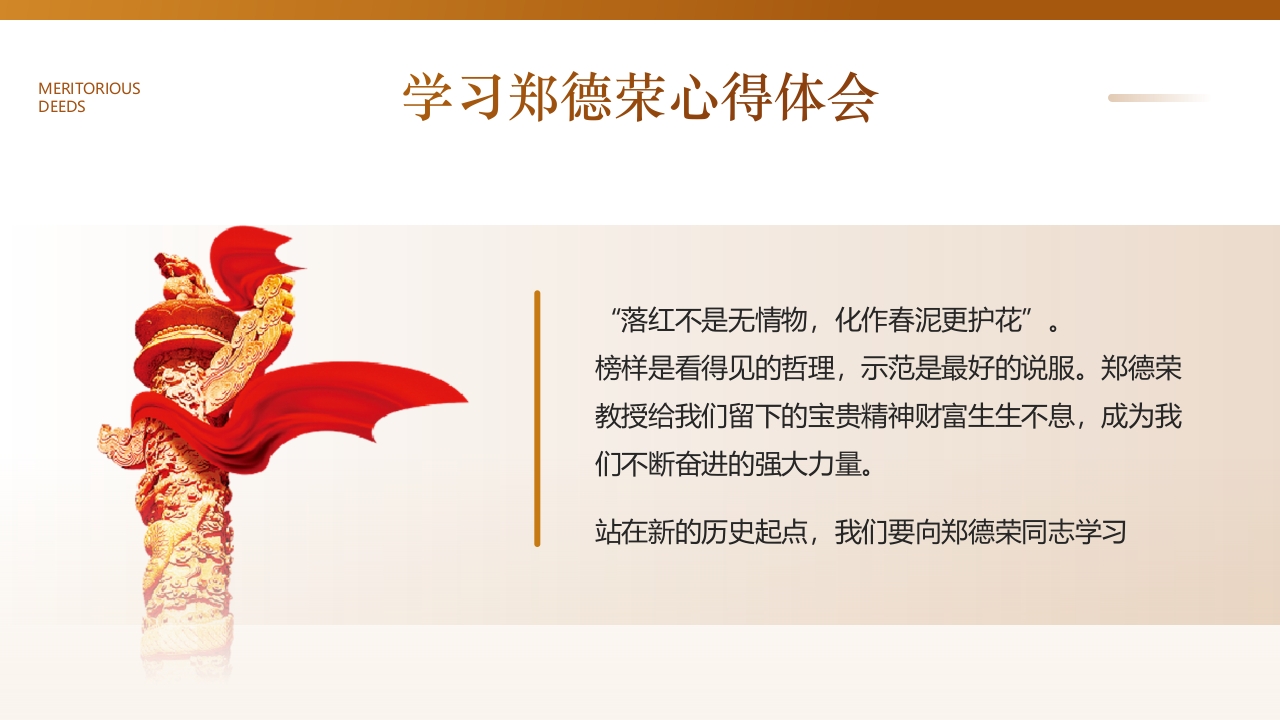 MERITORIOUS
DEEDS

学习郑德荣心得体会

“落红不是无情物，化作春泥更护花”。
榜样是看得见的哲理，示范是最好的说服。郑德荣教授给我们留下的宝贵精神财富生生不息，成为我们不断奋进的强大力量。

站在新的历史起点，我们要向郑德荣同志学习